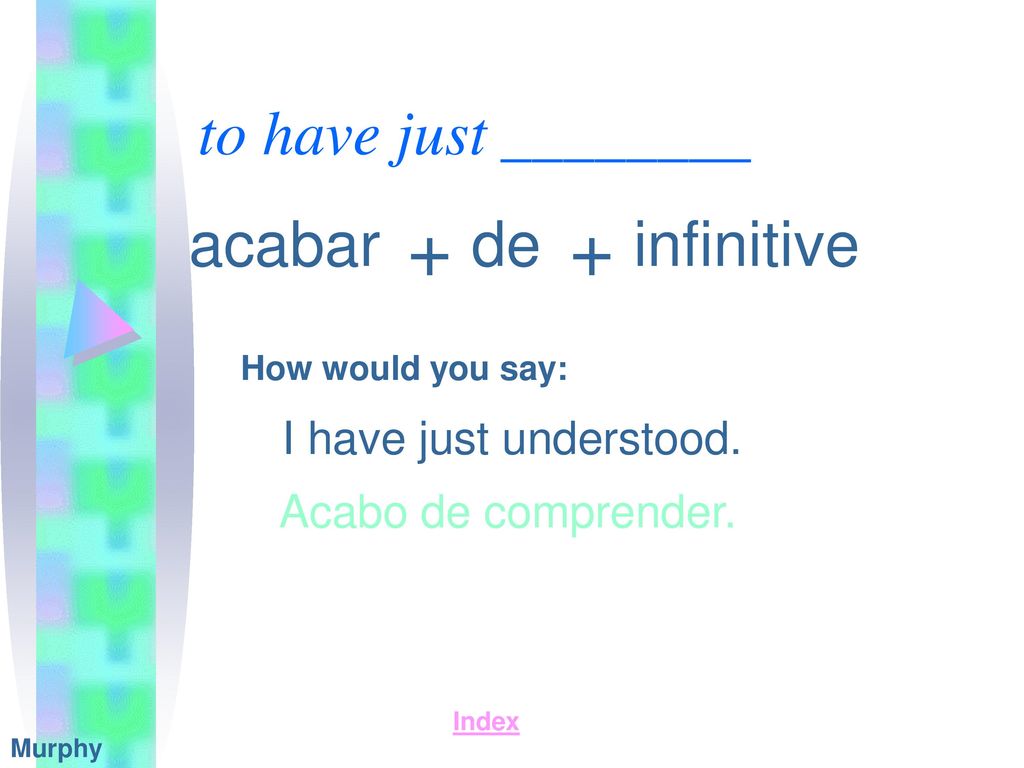 to have just ________

acabar + de + infinitive

How would you say:

I have just understood.

Acabo de comprender.

Index

Murphy